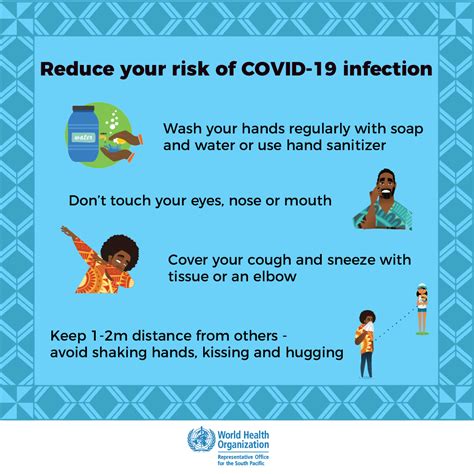 Reduce your risk of COVID-19 infection

water

Wash your hands regularly with soap and water or use hand sanitizer

Don't touch your eyes, nose or mouth

Cover your cough and sneeze with tissue or an elbow

Keep 1-2m distance from others - avoid shaking hands, kissing and hugging

World Health Organization
Representative Office for the South Pacific